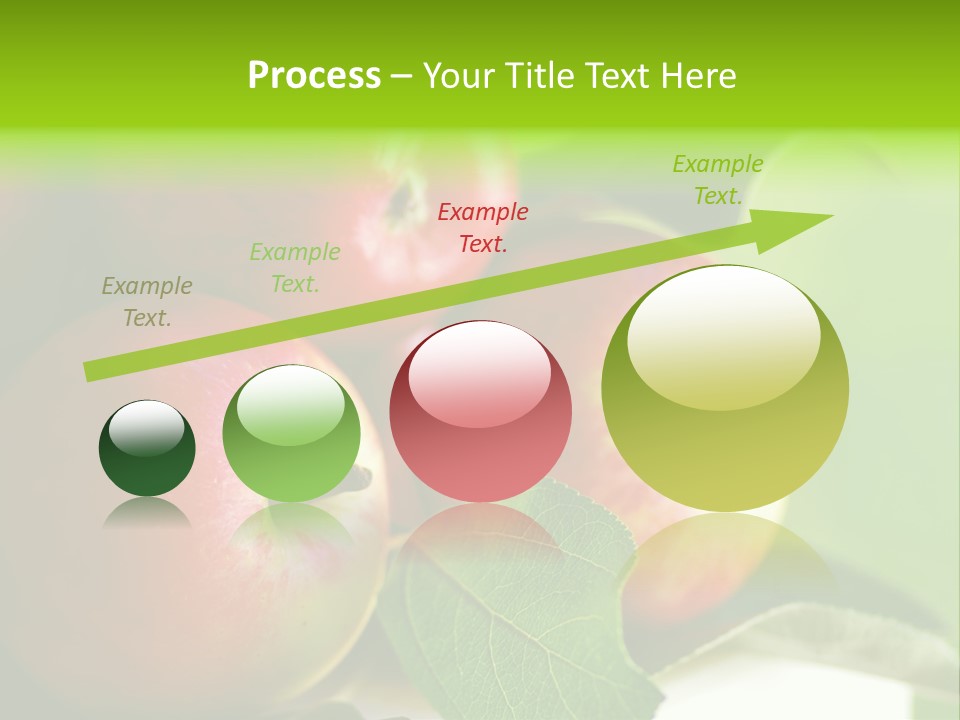 Process – Your Title Text Here

Example Text.

Example Text.

Example Text.

Example Text.